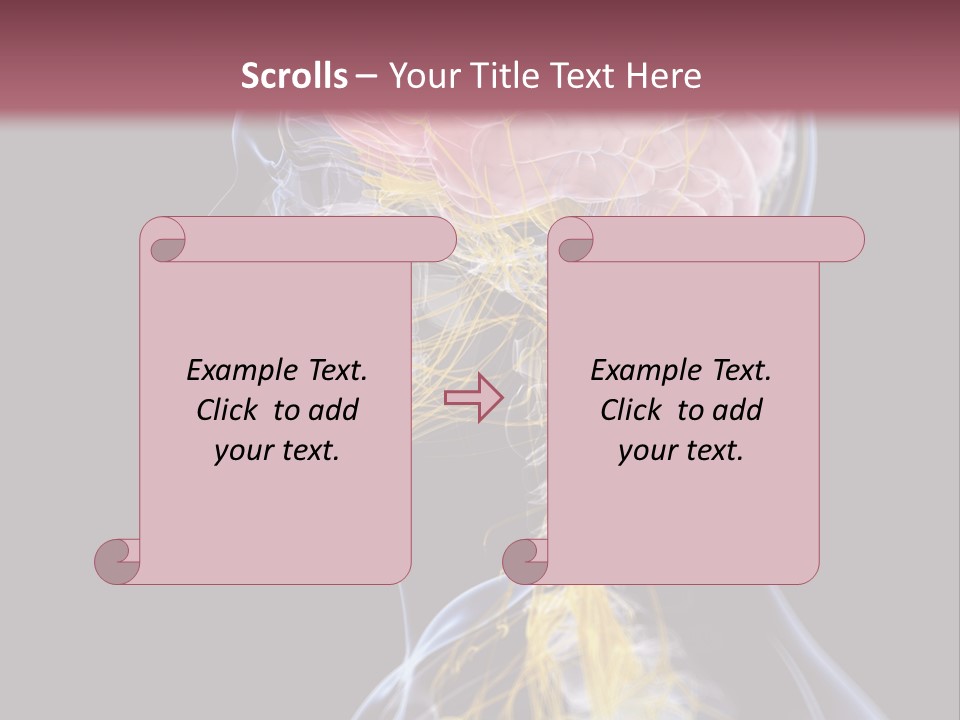 Scrolls – Your Title Text Here

Example Text. Click to add your text.

Example Text. Click to add your text.